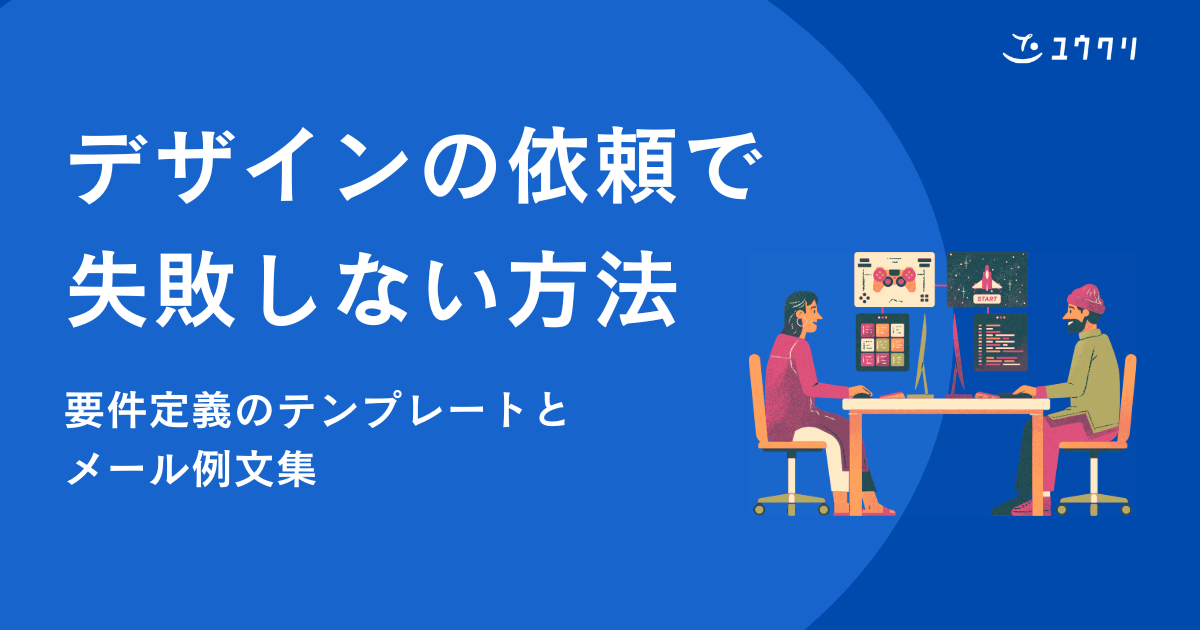 ユウクリ

デザインの依頼で失敗しない方法

要件定義のテンプレートとメール例文集

START